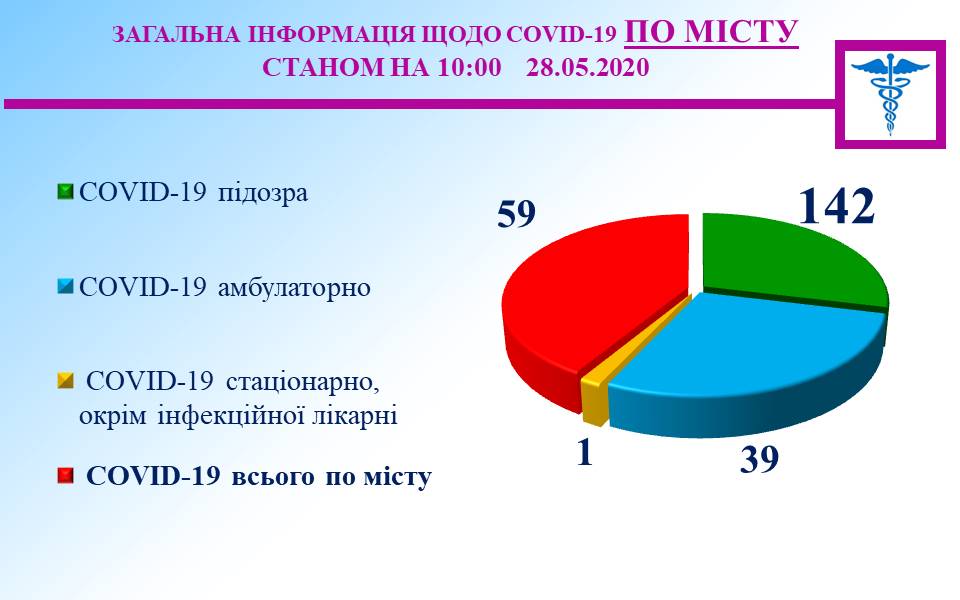 ЗАГАЛЬНА ІНФОРМАЦІЯ ЩОДО COVID-19 ПО МІСТУ
СТАНОМ НА 10:00 28.05.2020

COVID-19 підозра

COVID-19 амбулаторно

COVID-19 стаціонарно, окрім інфекційної лікарні

COVID-19 всього по місту

59

142

1

39